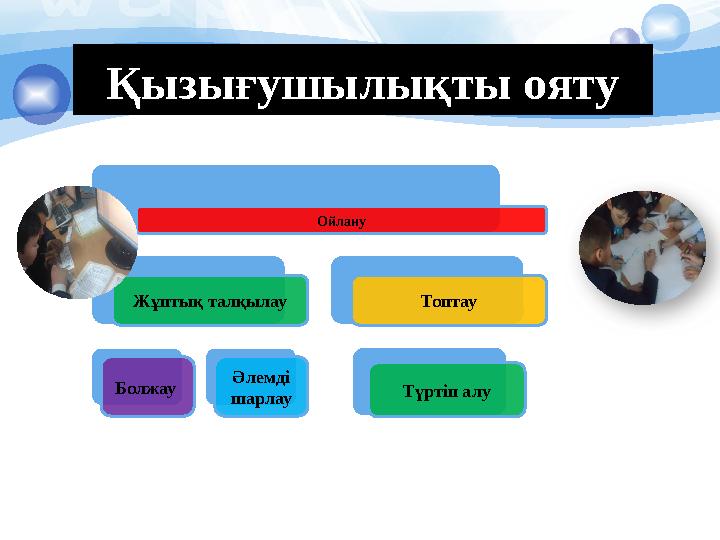 Қызығушылықты ояту

Ойлану

Жұптық талқылау

Топтау

Болжау

Әлемді шарлау

Түртіп алу